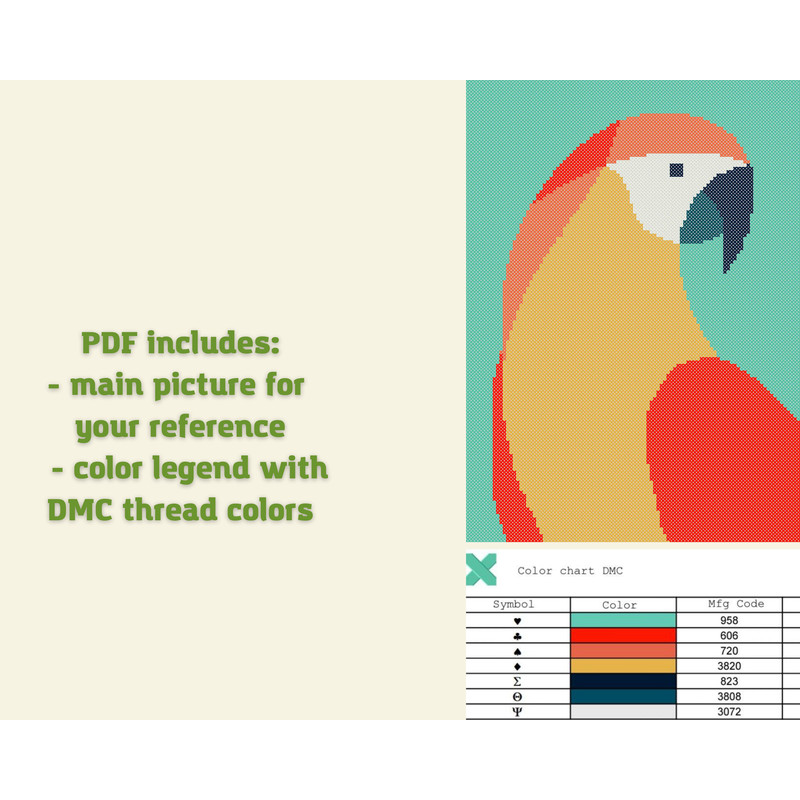 PDF includes:
- main picture for your reference
- color legend with DMC thread colors

Color chart DMC

| Symbol | Color | Mfg Code |
|---|---|---|
| ♥ | | 958 |
| ♣ | | 606 |
| ♠ | | 720 |
| ♦ | | 3820 |
| Σ | | 823 |
| Θ | | 3808 |
| Ψ | | 3072 |